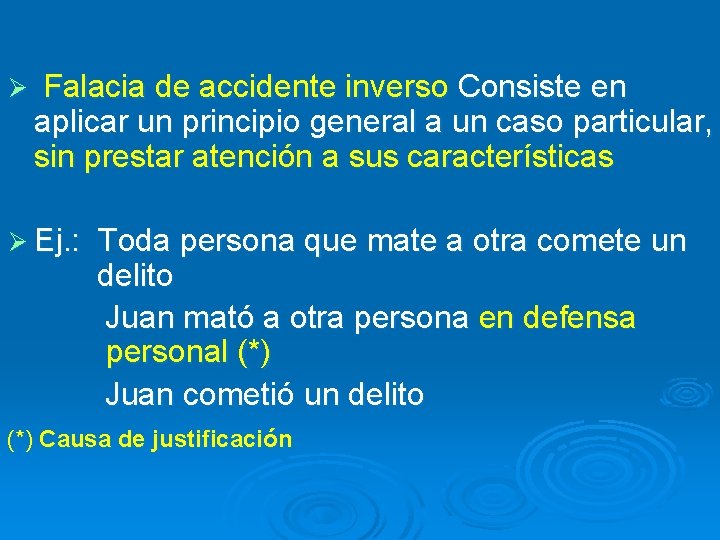 ➢ Falacia de accidente inverso Consiste en aplicar un principio general a un caso particular, sin prestar atención a sus características

➢ Ej.: Toda persona que mate a otra comete un delito

Juan mató a otra persona en defensa personal (*)

Juan cometió un delito

(*) Causa de justificación